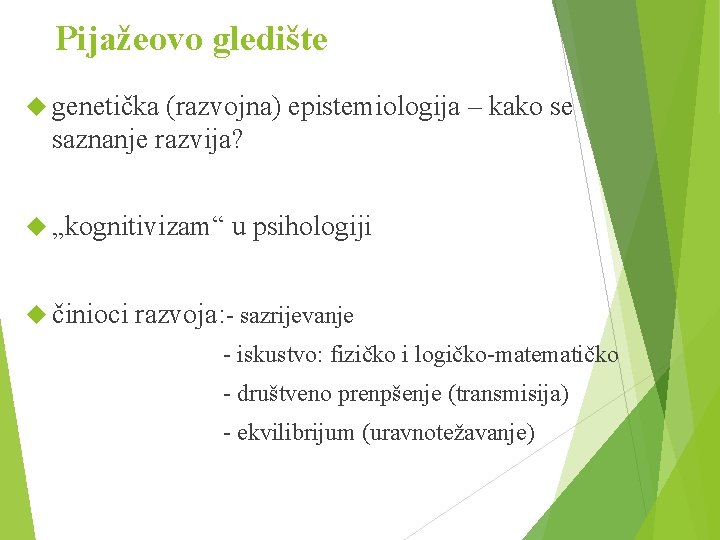 Pijažeovo gledište

genetička (razvojna) epistemiologija – kako se saznanje razvija?

„kognitivizam“ u psihologiji

činioci razvoja:- sazrijevanje
- iskustvo: fizičko i logičko-matematičko
- društveno prenpšenje (transmisija)
- ekvilibrijum (uravnotežavanje)